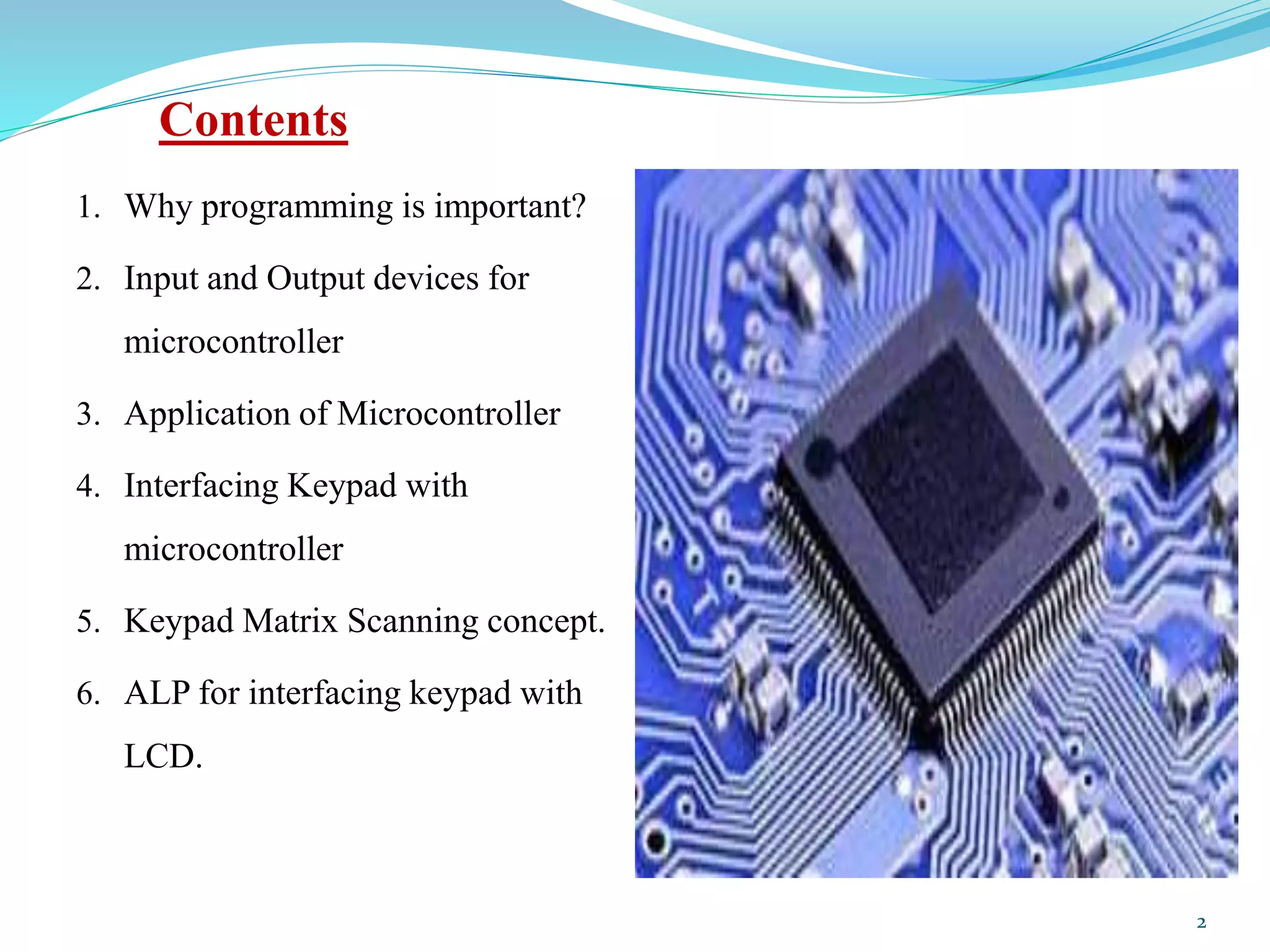 Contents

1. Why programming is important?
2. Input and Output devices for microcontroller
3. Application of Microcontroller
4. Interfacing Keypad with microcontroller
5. Keypad Matrix Scanning concept.
6. ALP for interfacing keypad with LCD.

2